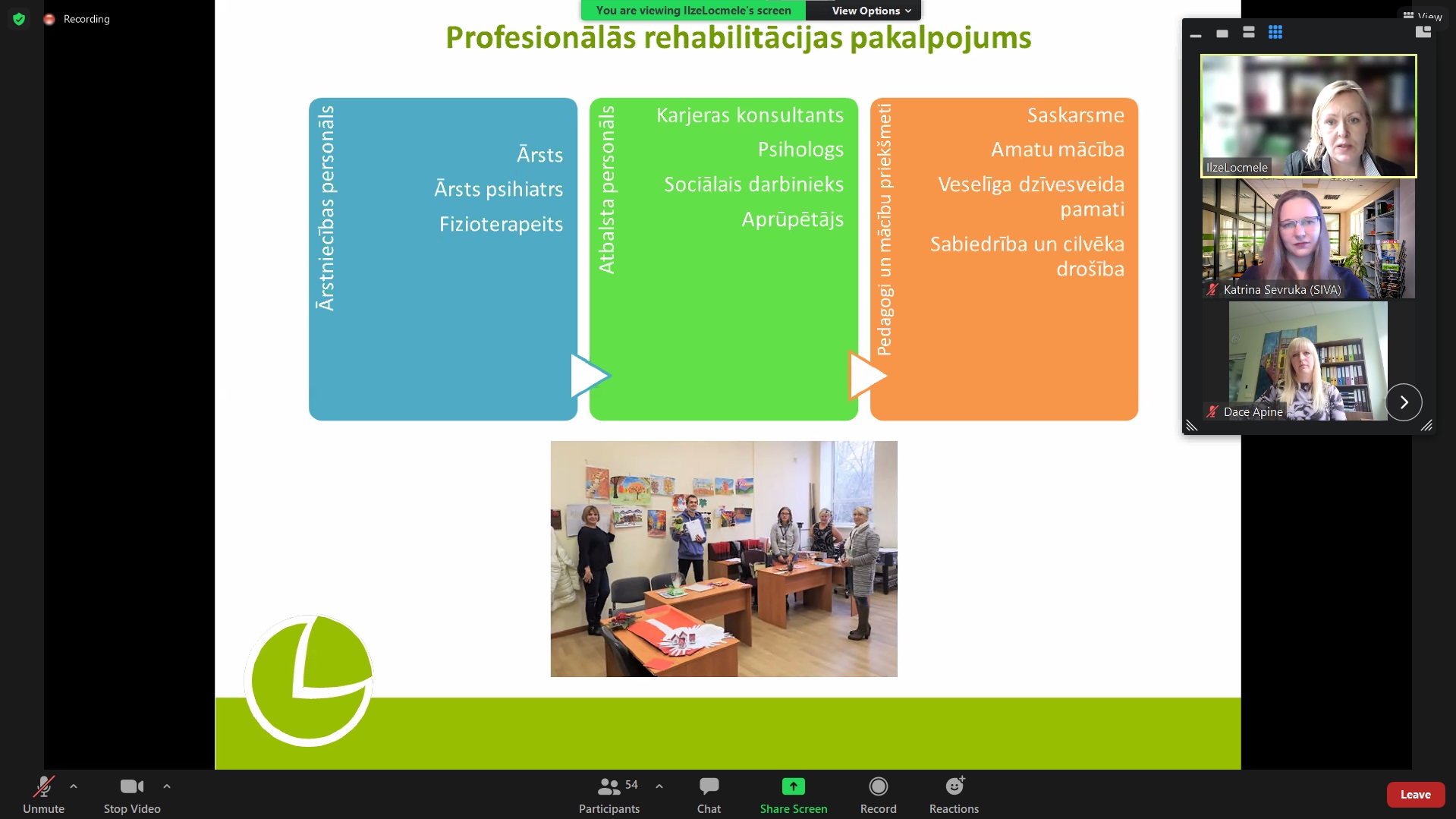 Recording

You are viewing IlzeLocmele's screen
View Options

View

Profesionālās rehabilitācijas pakalpojums

Ārstniecības personāls
Ārsts
Ārsts psihiatrs
Fizioterapeits

Atbalsta personāls
Karjeras konsultants
Psihologs
Sociālais darbinieks
Aprūpētājs

Pedagogi un mācību priekšmeti
Saskarsme
Amatu mācība
Veselīga dzīvesveida pamati
Sabiedrība un cilvēka drošība

IlzeLocmele
Katrina Sevruka (SIVA)
Dace Apine

Unmute
Stop Video
54
Participants
Chat
Share Screen
Record
Reactions
Leave